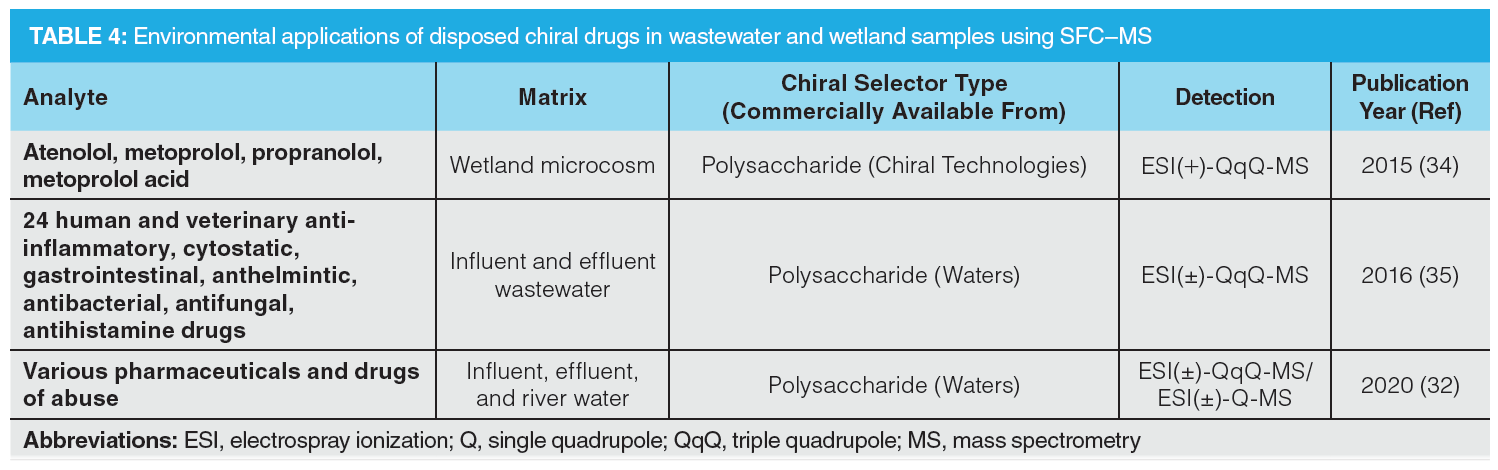 TABLE 4: Environmental applications of disposed chiral drugs in wastewater and wetland samples using SFC–MS

| Analyte | Matrix | Chiral Selector Type (Commercially Available From) | Detection | Publication Year (Ref) |
|---|---|---|---|---|
| Atenolol, metoprolol, propranolol, metoprolol acid | Wetland microcosm | Polysaccharide (Chiral Technologies) | ESI(+)-QqQ-MS | 2015 (34) |
| 24 human and veterinary anti-inflammatory, cytostatic, gastrointestinal, anthelmintic, antibacterial, antifungal, antihistamine drugs | Influent and effluent wastewater | Polysaccharide (Waters) | ESI(±)-QqQ-MS | 2016 (35) |
| Various pharmaceuticals and drugs of abuse | Influent, effluent, and river water | Polysaccharide (Waters) | ESI(±)-QqQ-MS/ ESI(±)-Q-MS | 2020 (32) |

Abbreviations: ESI, electrospray ionization; Q, single quadrupole; QqQ, triple quadrupole; MS, mass spectrometry